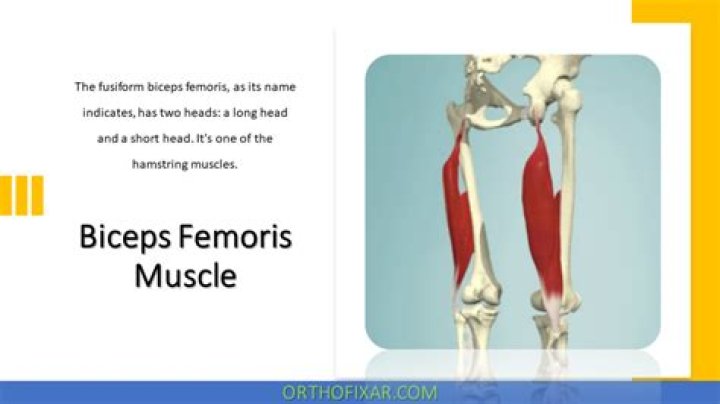 The fusiform biceps femoris, as its name indicates, has two heads: a long head and a short head. It's one of the hamstring muscles.

Biceps Femoris Muscle

ORTHOFIXAR.COM